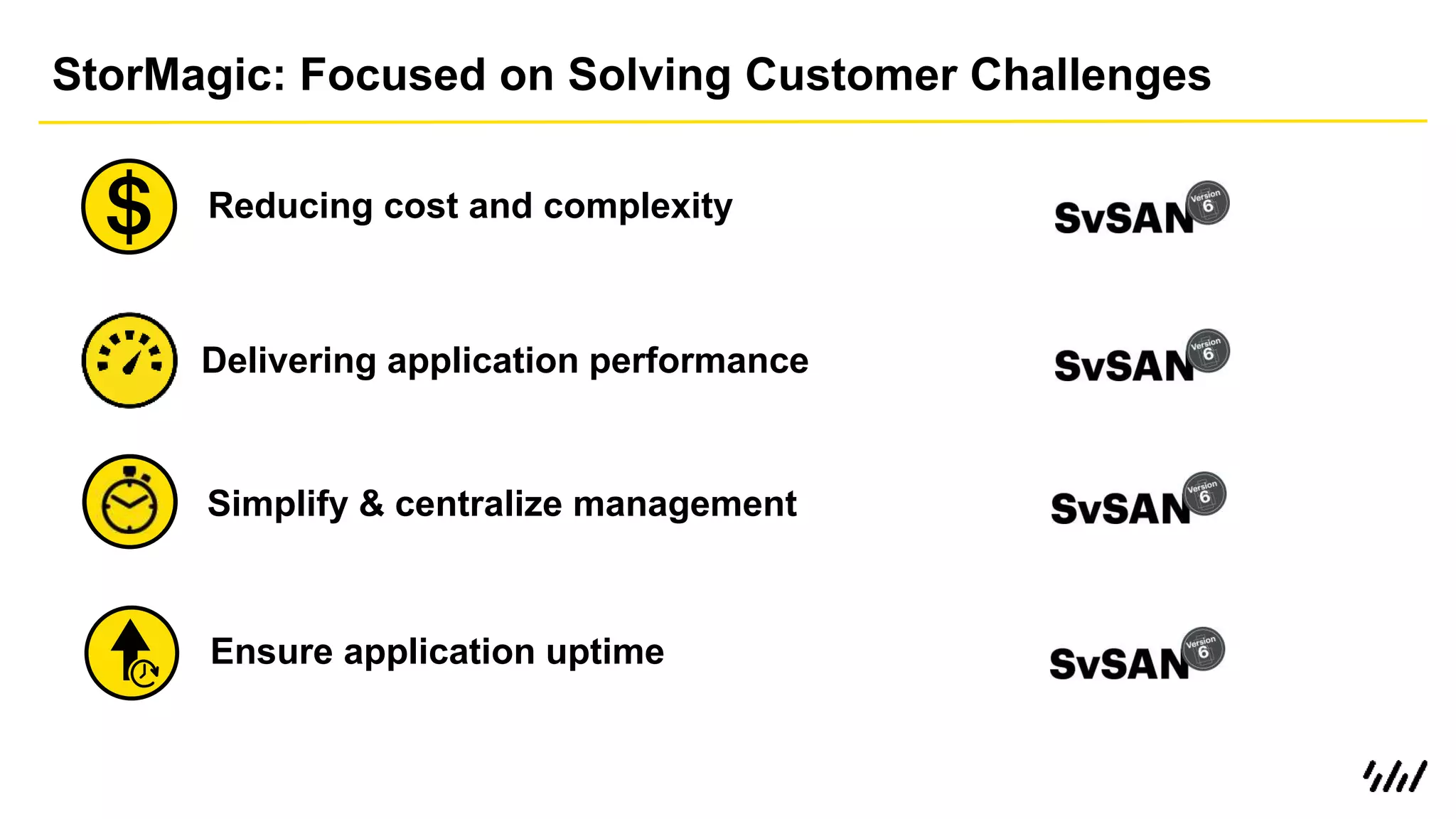 StorMagic: Focused on Solving Customer Challenges

$ Reducing cost and complexity SvSAN Version 6

Delivering application performance SvSAN Version 6

Simplify & centralize management SvSAN Version 6

Ensure application uptime SvSAN Version 6